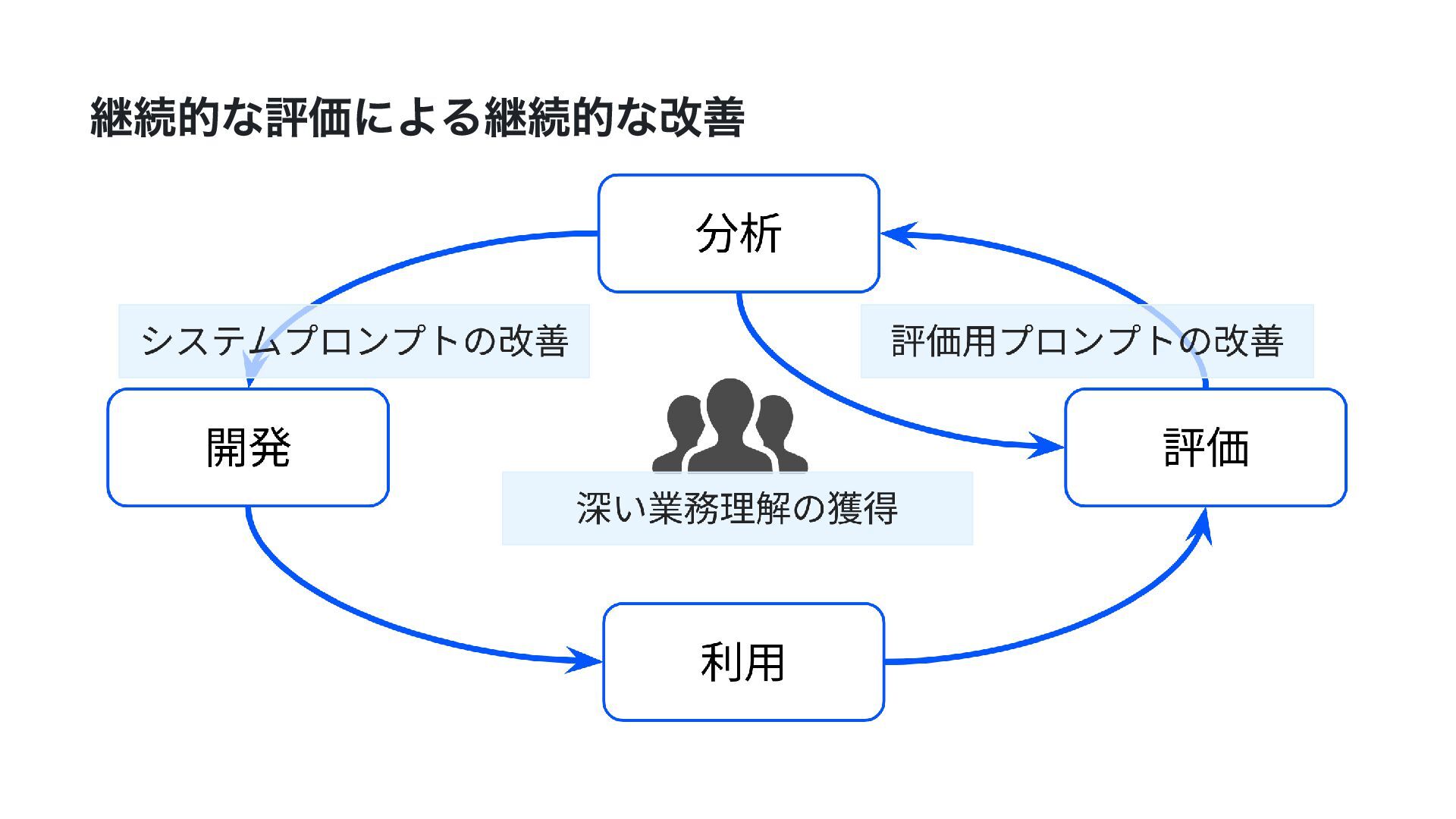 継続的な評価による継続的な改善

分析

システムプロンプトの改善

評価用プロンプトの改善

開発

評価

深い業務理解の獲得

利用